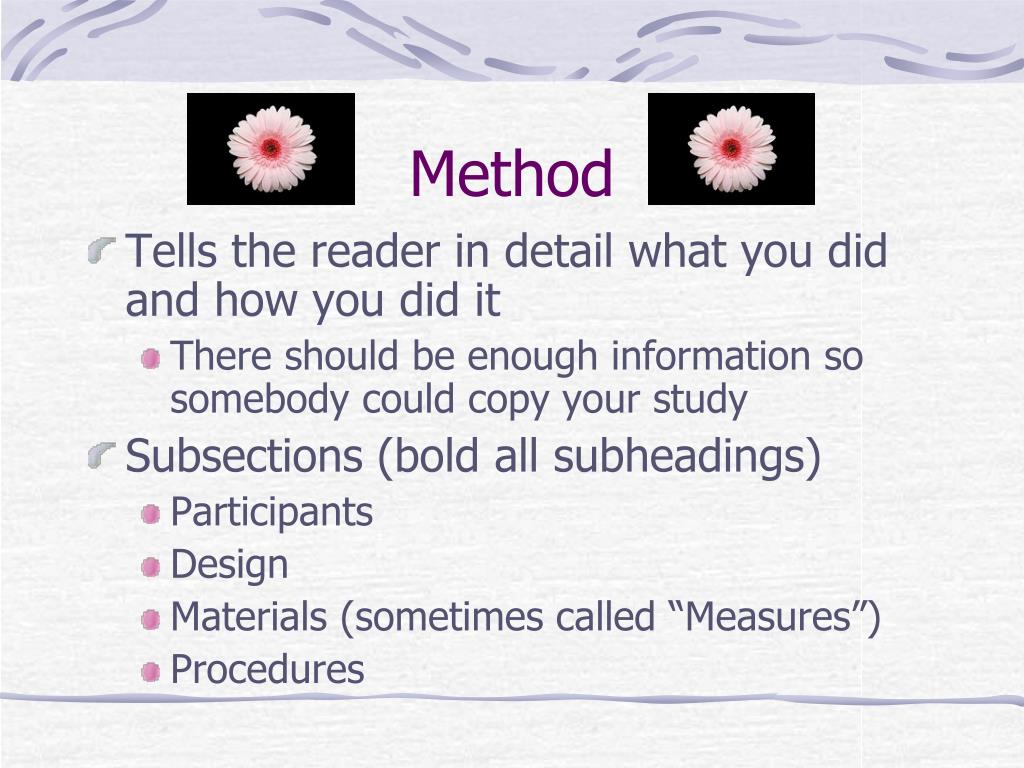 Method

Tells the reader in detail what you did and how you did it

There should be enough information so somebody could copy your study

Subsections (bold all subheadings)

Participants

Design

Materials (sometimes called “Measures”)

Procedures